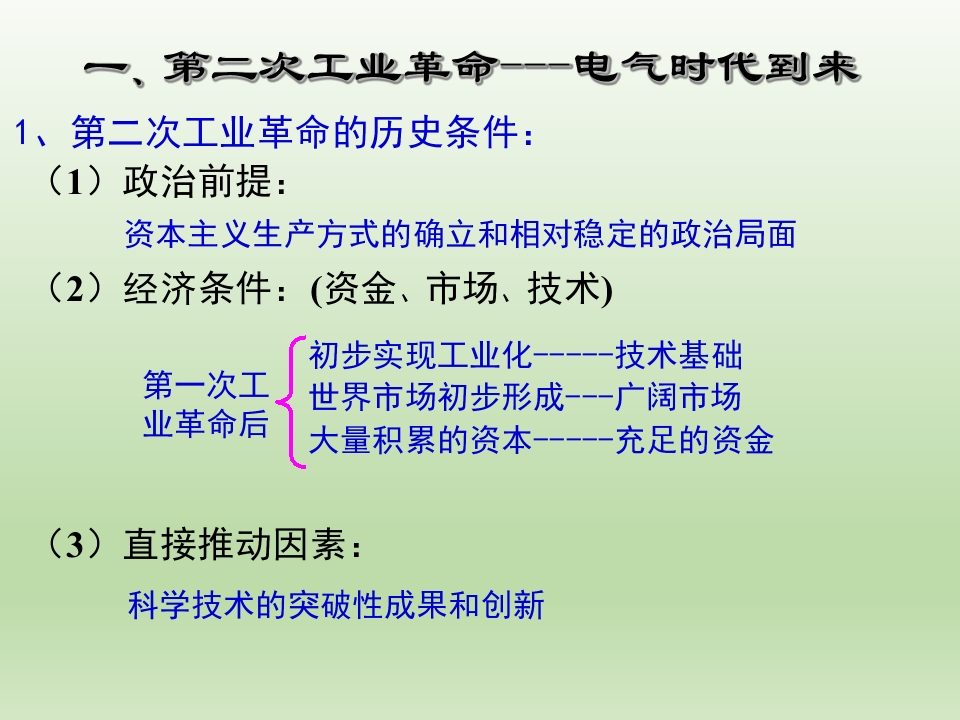 一、第二次工业革命---电气时代到来

1、第二次工业革命的历史条件：

（1）政治前提：

资本主义生产方式的确立和相对稳定的政治局面

（2）经济条件：(资金、市场、技术)

第一次工业革命后

初步实现工业化-----技术基础
世界市场初步形成---广阔市场
大量积累的资本-----充足的资金

（3）直接推动因素：

科学技术的突破性成果和创新